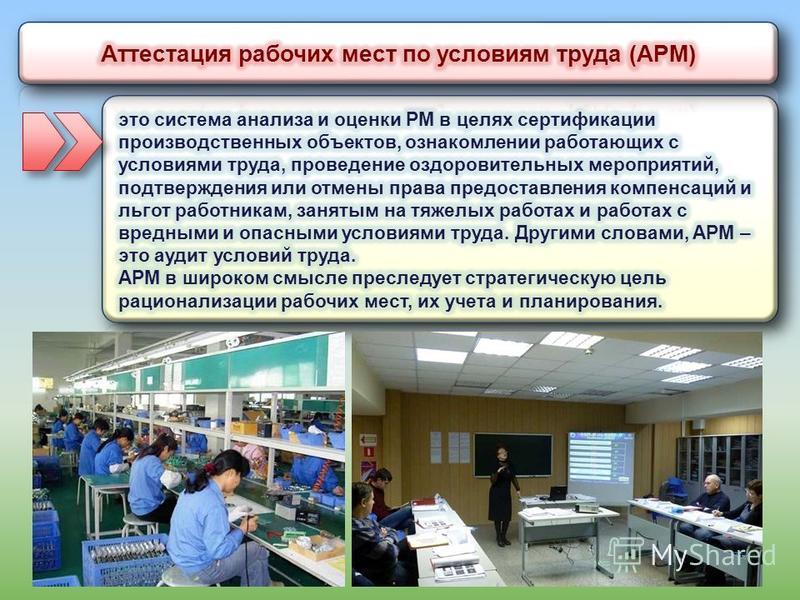 Аттестация рабочих мест по условиям труда (АРМ)

это система анализа и оценки РМ в целях сертификации производственных объектов, ознакомлении работающих с условиями труда, проведение оздоровительных мероприятий, подтверждения или отмены права предоставления компенсаций и льгот работникам, занятым на тяжелых работах и работах с вредными и опасными условиями труда. Другими словами, АРМ – это аудит условий труда.
АРМ в широком смысле преследует стратегическую цель рационализации рабочих мест, их учета и планирования.

MyShared